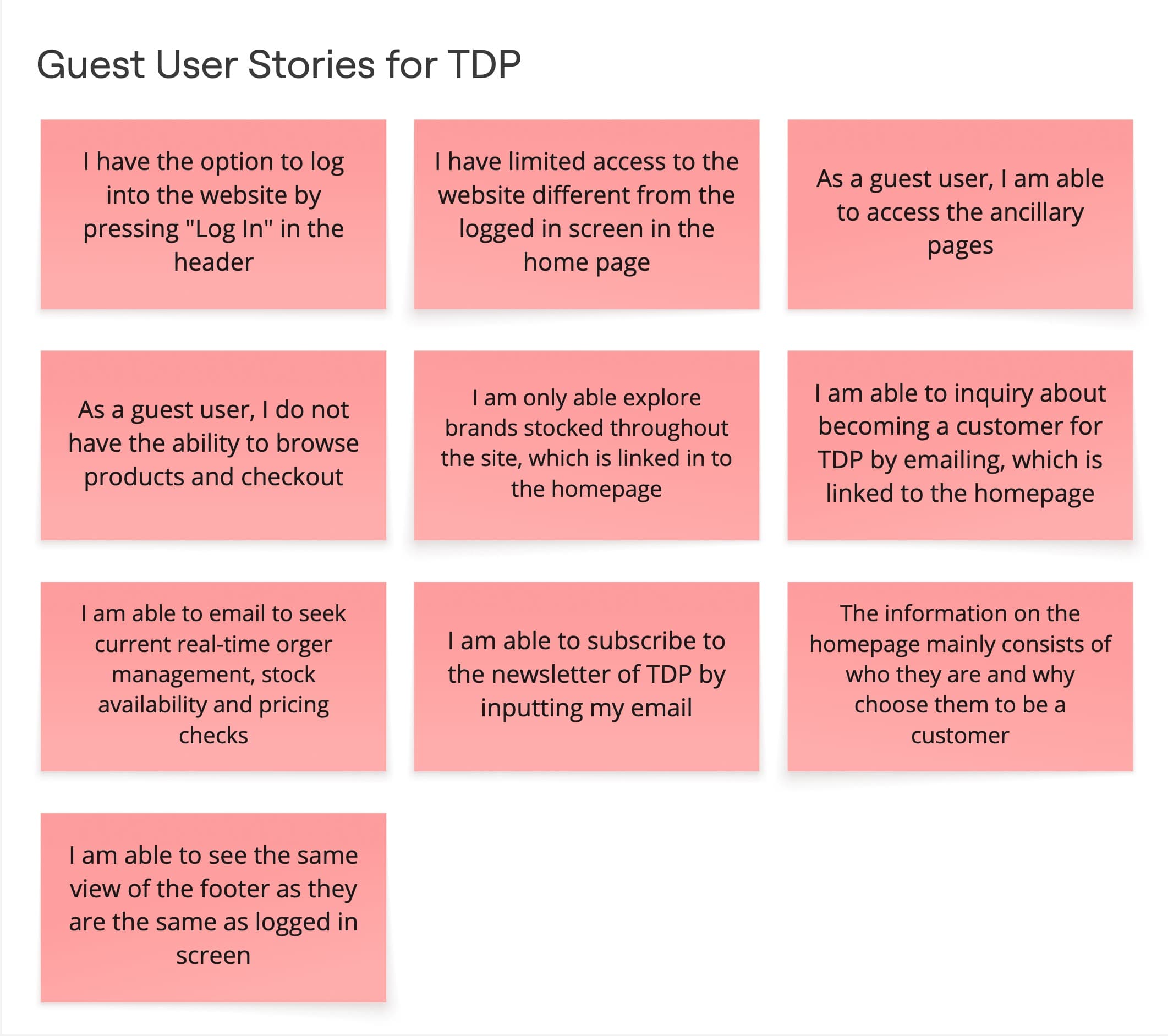 Guest User Stories for TDP

I have the option to log into the website by pressing "Log In" in the header

I have limited access to the website different from the logged in screen in the home page

As a guest user, I am able to access the ancillary pages

As a guest user, I do not have the ability to browse products and checkout

I am only able explore brands stocked throughout the site, which is linked in to the homepage

I am able to inquiry about becoming a customer for TDP by emailing, which is linked to the homepage

I am able to email to seek current real-time orger management, stock availability and pricing checks

I am able to subscribe to the newsletter of TDP by inputting my email

The information on the homepage mainly consists of who they are and why choose them to be a customer

I am able to see the same view of the footer as they are the same as logged in screen